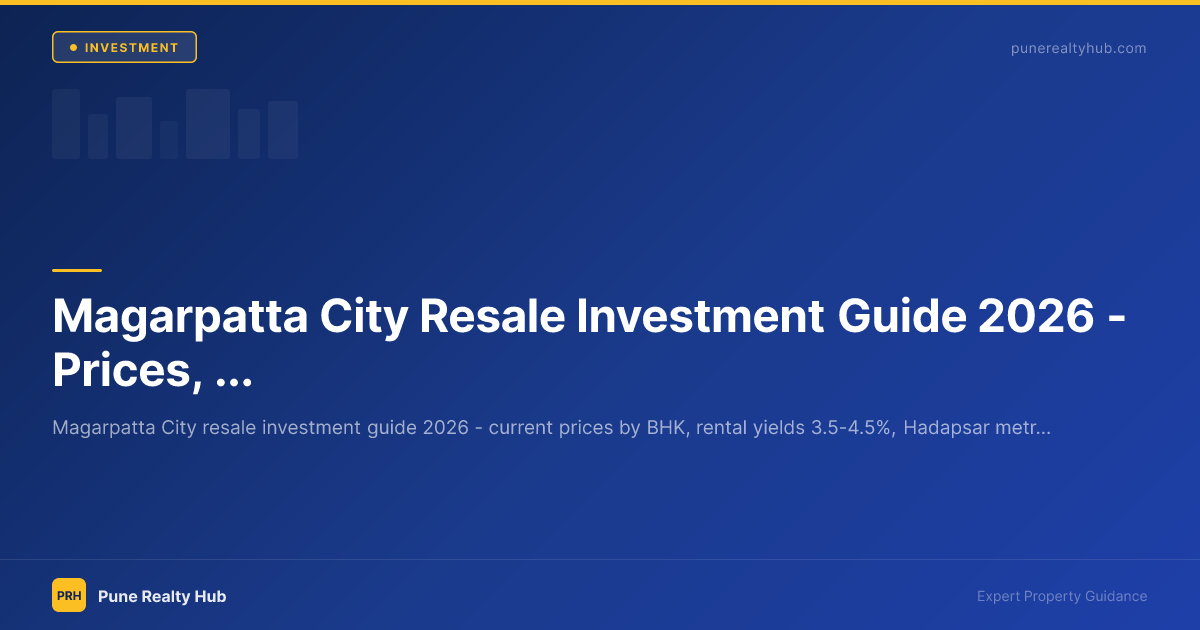 INVESTMENT

punerealtyhub.com

Magarpatta City Resale Investment Guide 2026 - Prices, ...

Magarpatta City resale investment guide 2026 - current prices by BHK, rental yields 3.5-4.5%, Hadapsar metr...

PRH

Pune Realty Hub

Expert Property Guidance